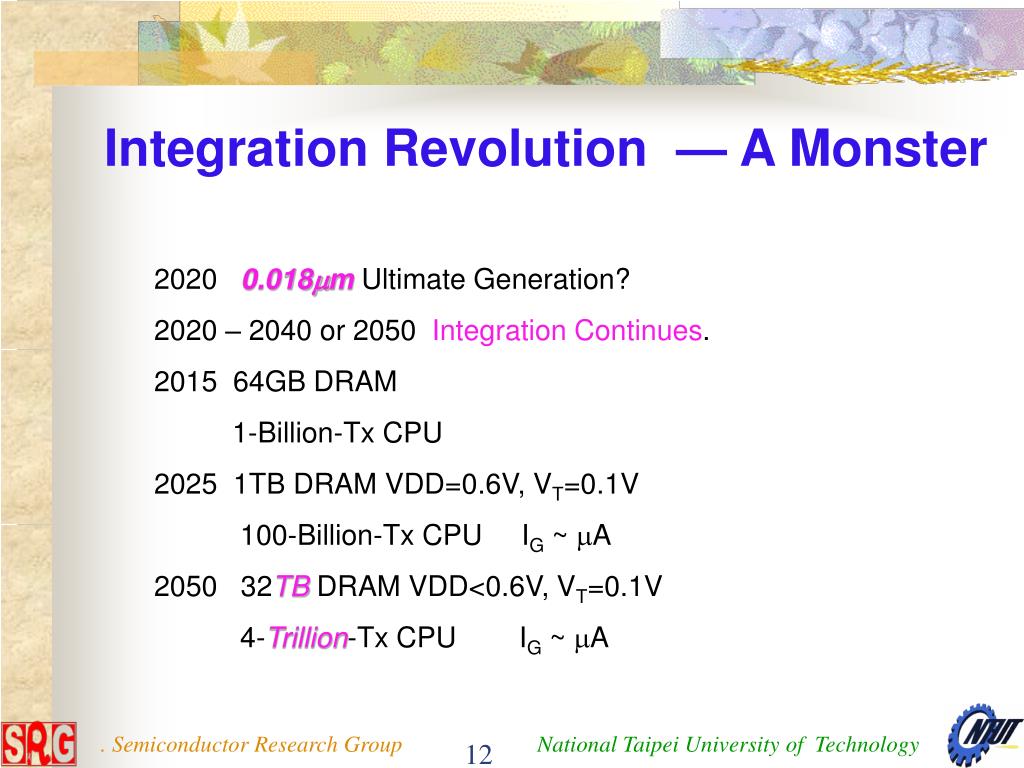 Integration Revolution — A Monster

2020 0.018$\mu$m Ultimate Generation?

2020 – 2040 or 2050 Integration Continues.

2015 64GB DRAM

1-Billion-Tx CPU

2025 1TB DRAM VDD=0.6V, $V_T$=0.1V

100-Billion-Tx CPU $I_G$ ~ $\mu$A

2050 32TB DRAM VDD<0.6V, $V_T$=0.1V

4-Trillion-Tx CPU $I_G$ ~ $\mu$A

SRG . Semiconductor Research Group 12 National Taipei University of Technology NTUT